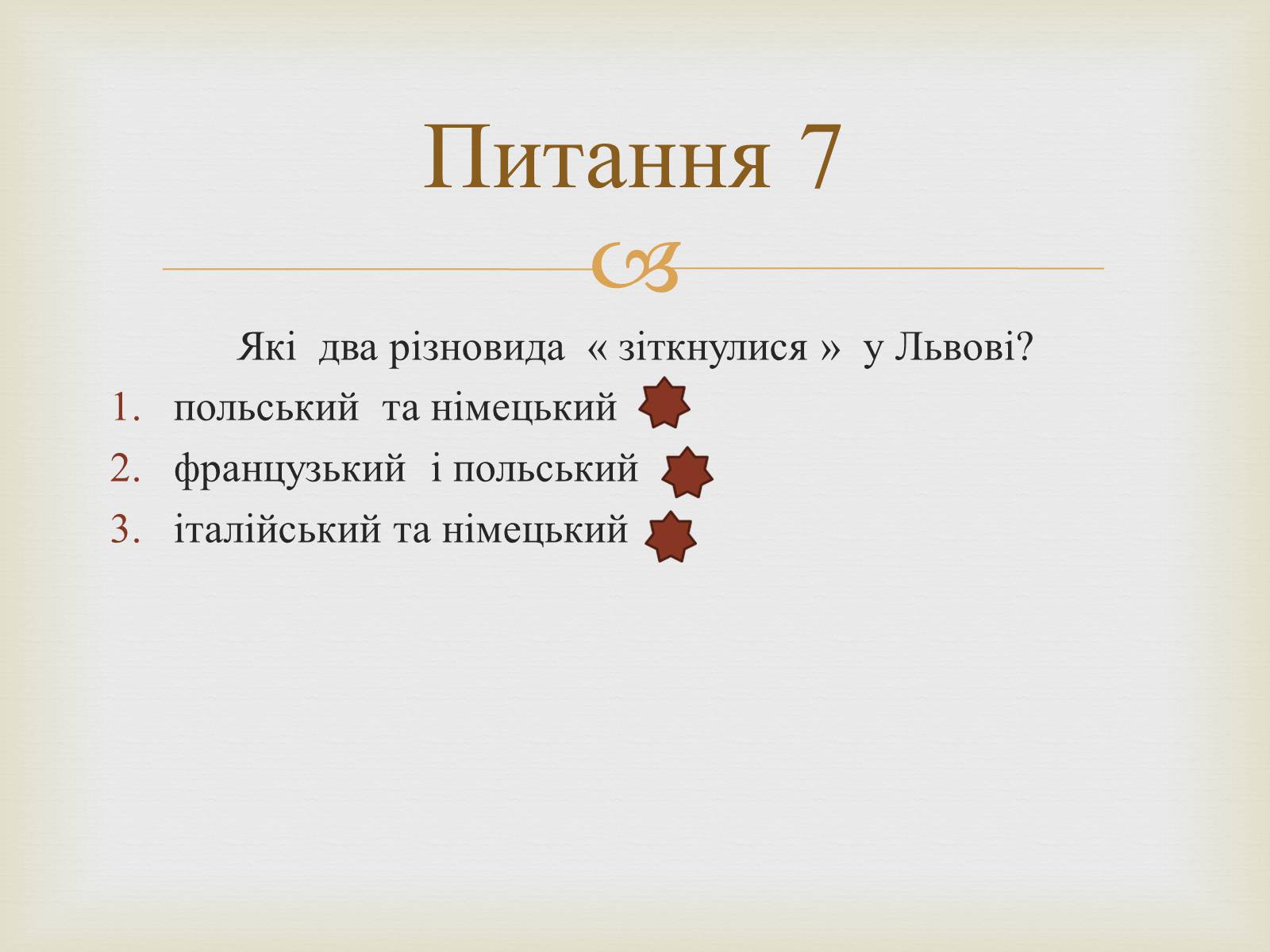 Питання 7

Які два різновида « зіткнулися » у Львові?

1. польський та німецький
2. французький і польський
3. італійський та німецький